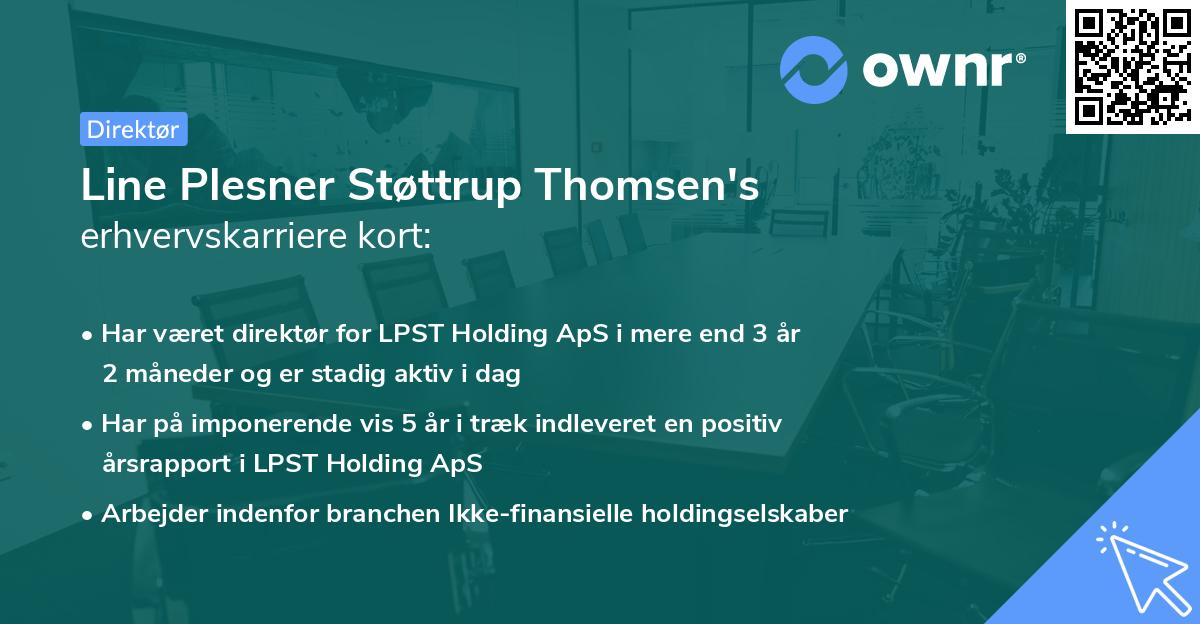 ownr®

Direktør

Line Plesner Støttrup Thomsen's
erhvervskarriere kort:

• Har været direktør for LPST Holding ApS i mere end 3 år 2 måneder og er stadig aktiv i dag

• Har på imponerende vis 5 år i træk indleveret en positiv årsrapport i LPST Holding ApS

• Arbejder indenfor branchen Ikke-finansielle holdingselskaber